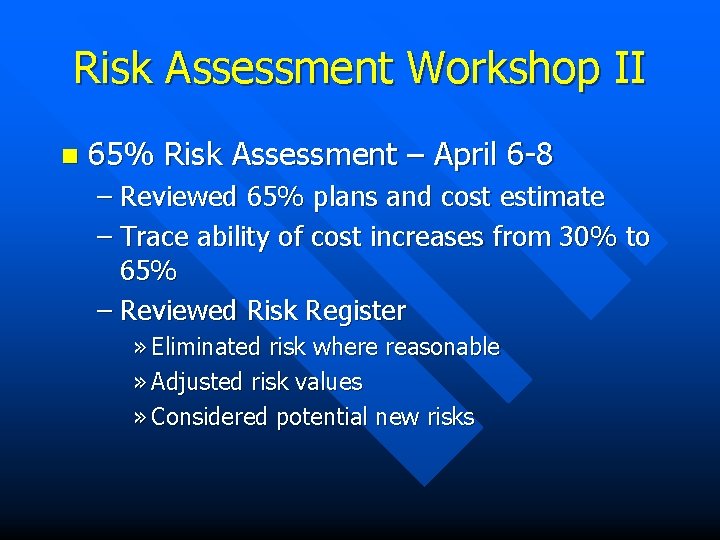 Risk Assessment Workshop II

65% Risk Assessment – April 6-8

– Reviewed 65% plans and cost estimate

– Trace ability of cost increases from 30% to 65%

– Reviewed Risk Register

» Eliminated risk where reasonable

» Adjusted risk values

» Considered potential new risks